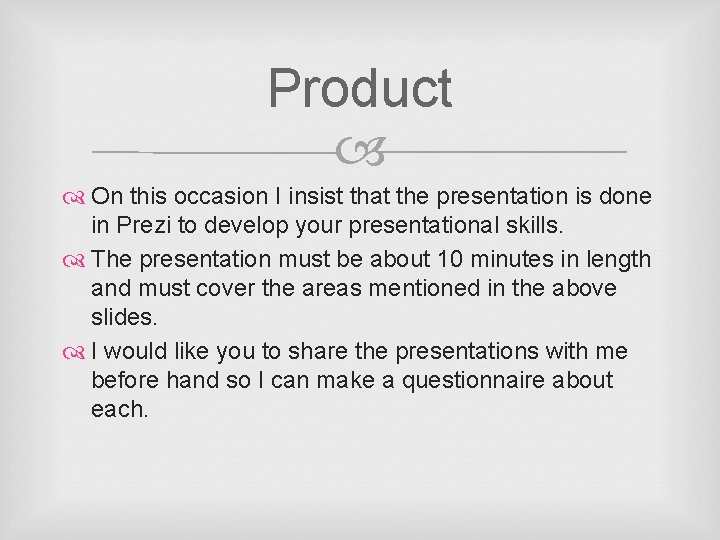 Product

On this occasion I insist that the presentation is done in Prezi to develop your presentational skills.

The presentation must be about 10 minutes in length and must cover the areas mentioned in the above slides.

I would like you to share the presentations with me before hand so I can make a questionnaire about each.